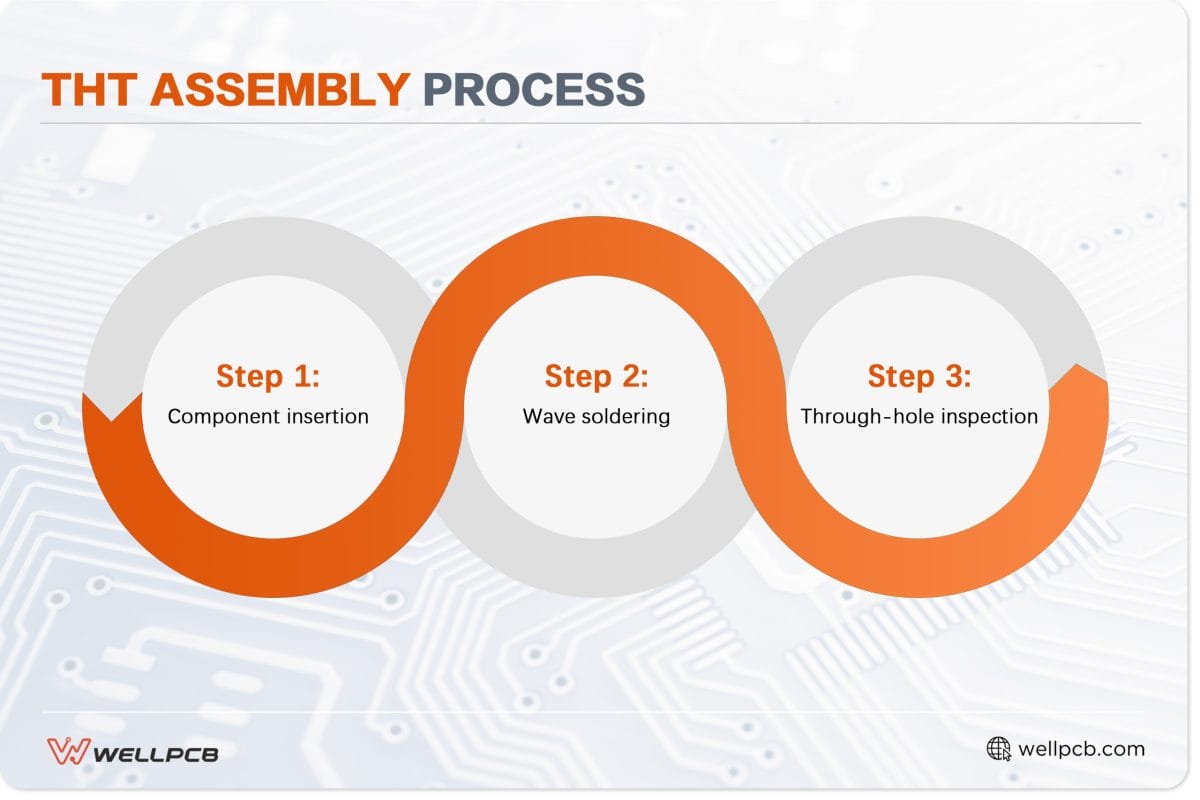 THT ASSEMBLY PROCESS

Step 1:
Component insertion

Step 2:
Wave soldering

Step 3:
Through-hole inspection

WELLPCB

wellpcb.com